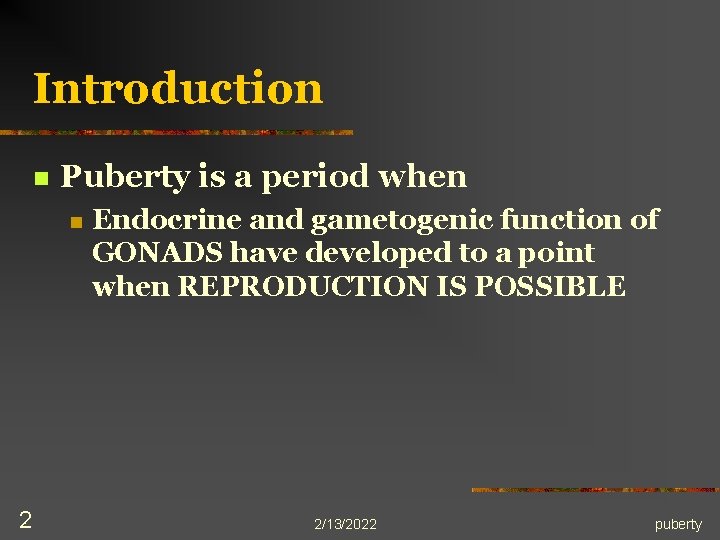 Introduction

Puberty is a period when

Endocrine and gametogenic function of GONADS have developed to a point when REPRODUCTION IS POSSIBLE

2

2/13/2022

puberty